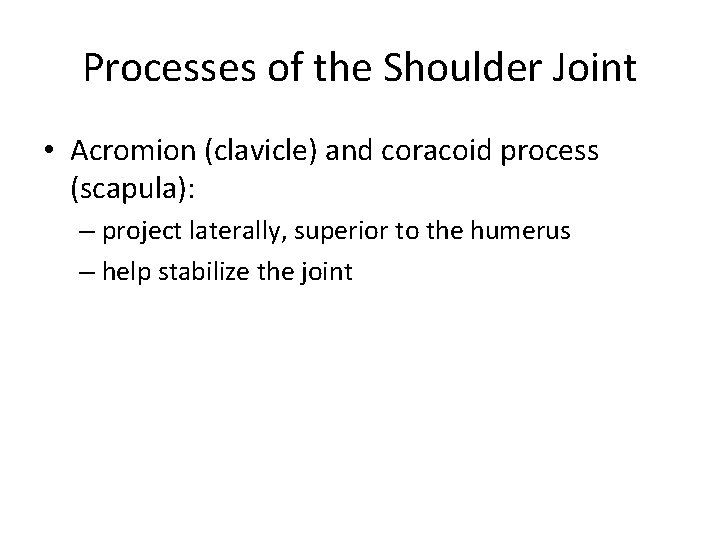 Processes of the Shoulder Joint

• Acromion (clavicle) and coracoid process (scapula):
– project laterally, superior to the humerus
– help stabilize the joint